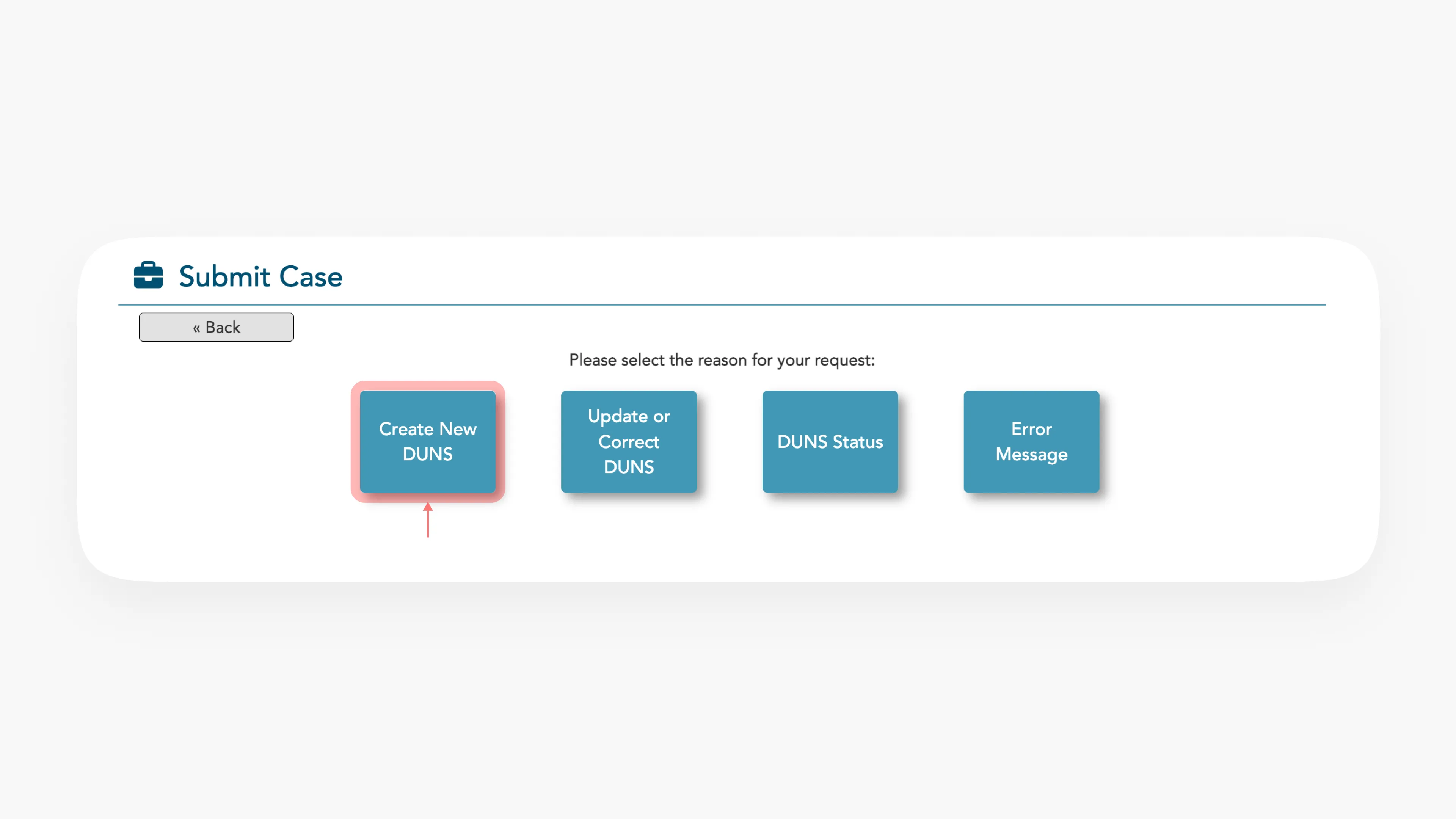 Submit Case

« Back

Please select the reason for your request:

Create New DUNS

Update or Correct DUNS

DUNS Status

Error Message